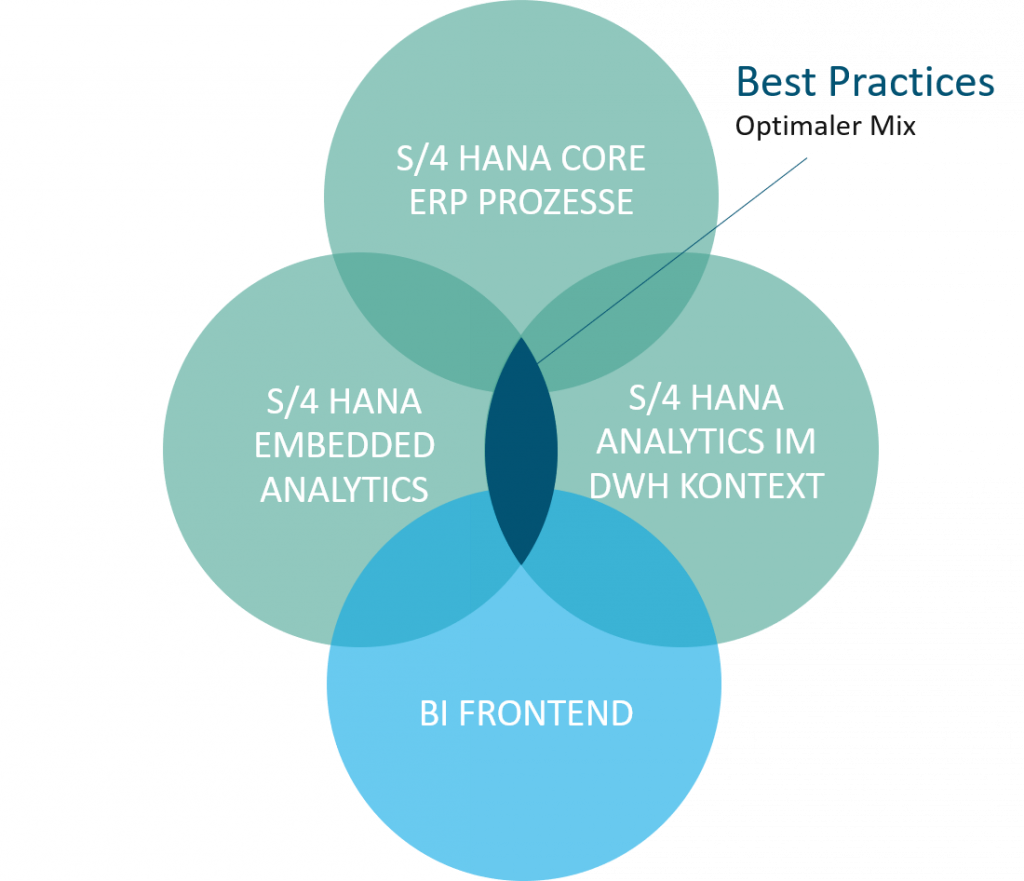 Best Practices
Optimaler Mix

S/4 HANA CORE
ERP PROZESSE

S/4 HANA
EMBEDDED
ANALYTICS

S/4 HANA
ANALYTICS IM
DWH KONTEXT

BI FRONTEND